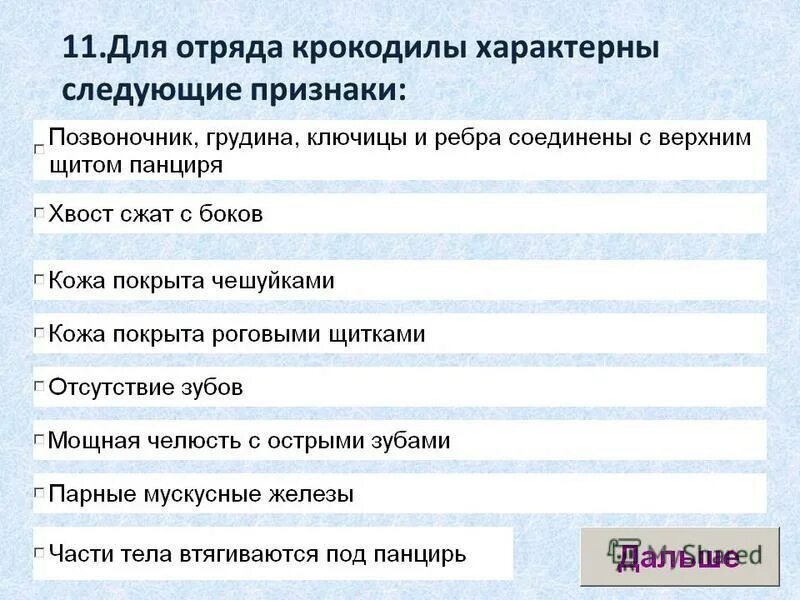 11.Для отряда крокодилы характерны следующие признаки:

Позвоночник, грудина, ключицы и ребра соединены с верхним щитом панциря

Хвост сжат с боков

Кожа покрыта чешуйками

Кожа покрыта роговыми щитками

Отсутствие зубов

Мощная челюсть с острыми зубами

Парные мускусные железы

Части тела втягиваются под панцирь

Дальше

MyShared